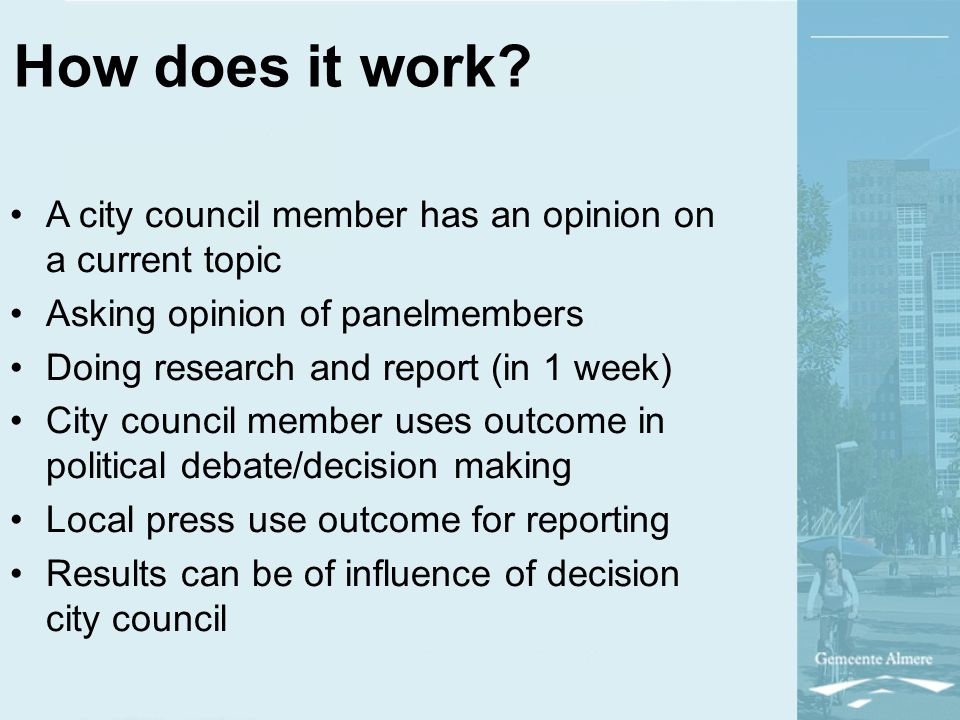 How does it work?

• A city council member has an opinion on a current topic
• Asking opinion of panelmembers
• Doing research and report (in 1 week)
• City council member uses outcome in political debate/decision making
• Local press use outcome for reporting
• Results can be of influence of decision city council

Gemeente Almere